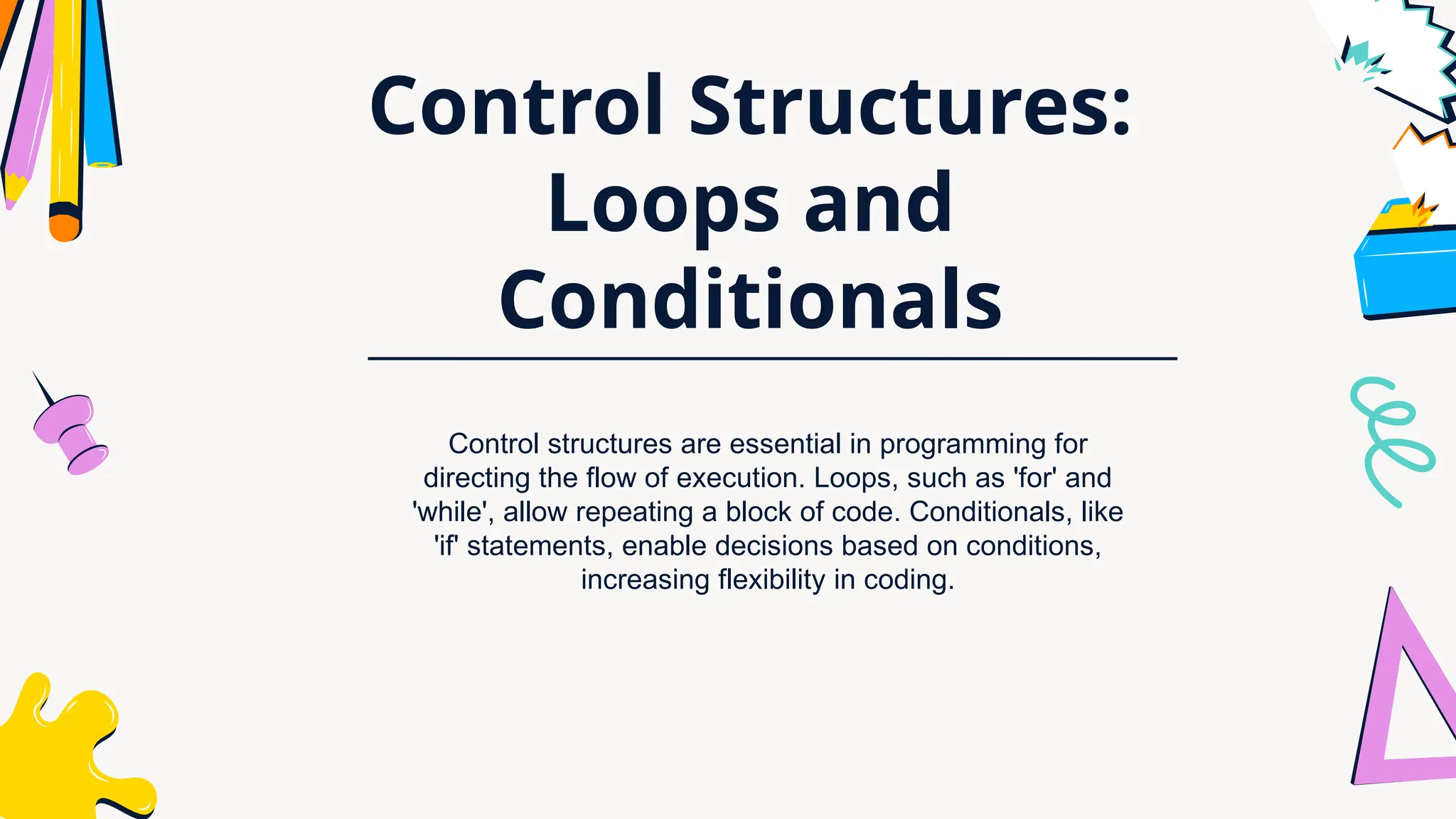 Control Structures: Loops and Conditionals

Control structures are essential in programming for directing the flow of execution. Loops, such as 'for' and 'while', allow repeating a block of code. Conditionals, like 'if' statements, enable decisions based on conditions, increasing flexibility in coding.